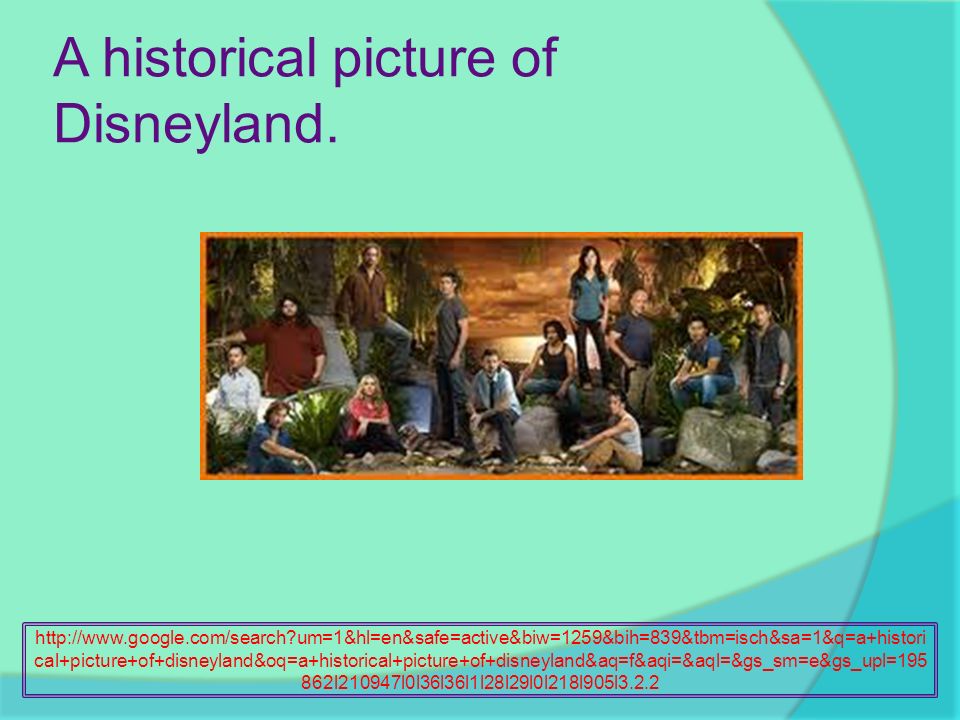 A historical picture of Disneyland.

http://www.google.com/search?um=1&hl=en&safe=active&biw=1259&bih=839&tbm=isch&sa=1&q=a+historical+picture+of+disneyland&oq=a+historical+picture+of+disneyland&aq=f&aqi=&aql=&gs_sm=e&gs_upl=195862l210947l0l36l36l1l28l29l0l218l905l3.2.2